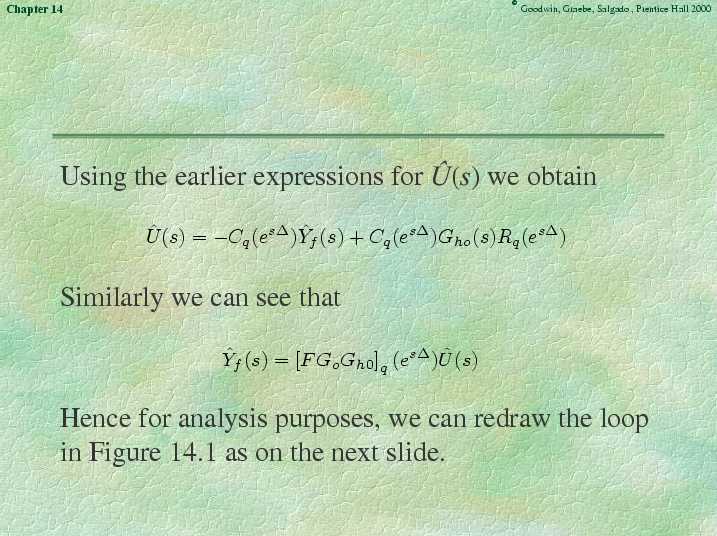 Chapter 14

© Goodwin, Graebe, Salgado, Prentice Hall 2000

Using the earlier expressions for $\hat{U}(s)$ we obtain

$\hat{U}(s) = -C_q(e^{s\Delta})\hat{Y}_f(s) + C_q(e^{s\Delta})G_{ho}(s)R_q(e^{s\Delta})$

Similarly we can see that

$\hat{Y}_f(s) = [FG_oG_{h0}]_q(e^{s\Delta})\hat{U}(s)$

Hence for analysis purposes, we can redraw the loop in Figure 14.1 as on the next slide.